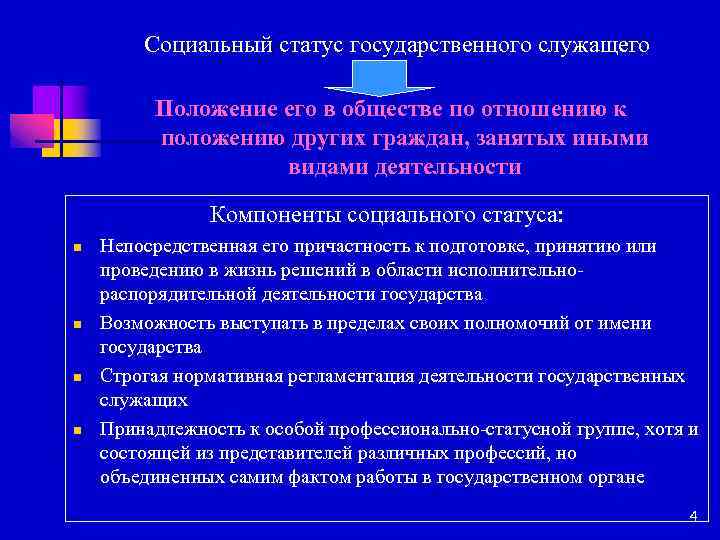 Социальный статус государственного служащего

Положение его в обществе по отношению к положению других граждан, занятых иными видами деятельности

Компоненты социального статуса:

Непосредственная его причастность к подготовке, принятию или проведению в жизнь решений в области исполнительно-распорядительной деятельности государства

Возможность выступать в пределах своих полномочий от имени государства

Строгая нормативная регламентация деятельности государственных служащих

Принадлежность к особой профессионально-статусной группе, хотя и состоящей из представителей различных профессий, но объединенных самим фактом работы в государственном органе

4